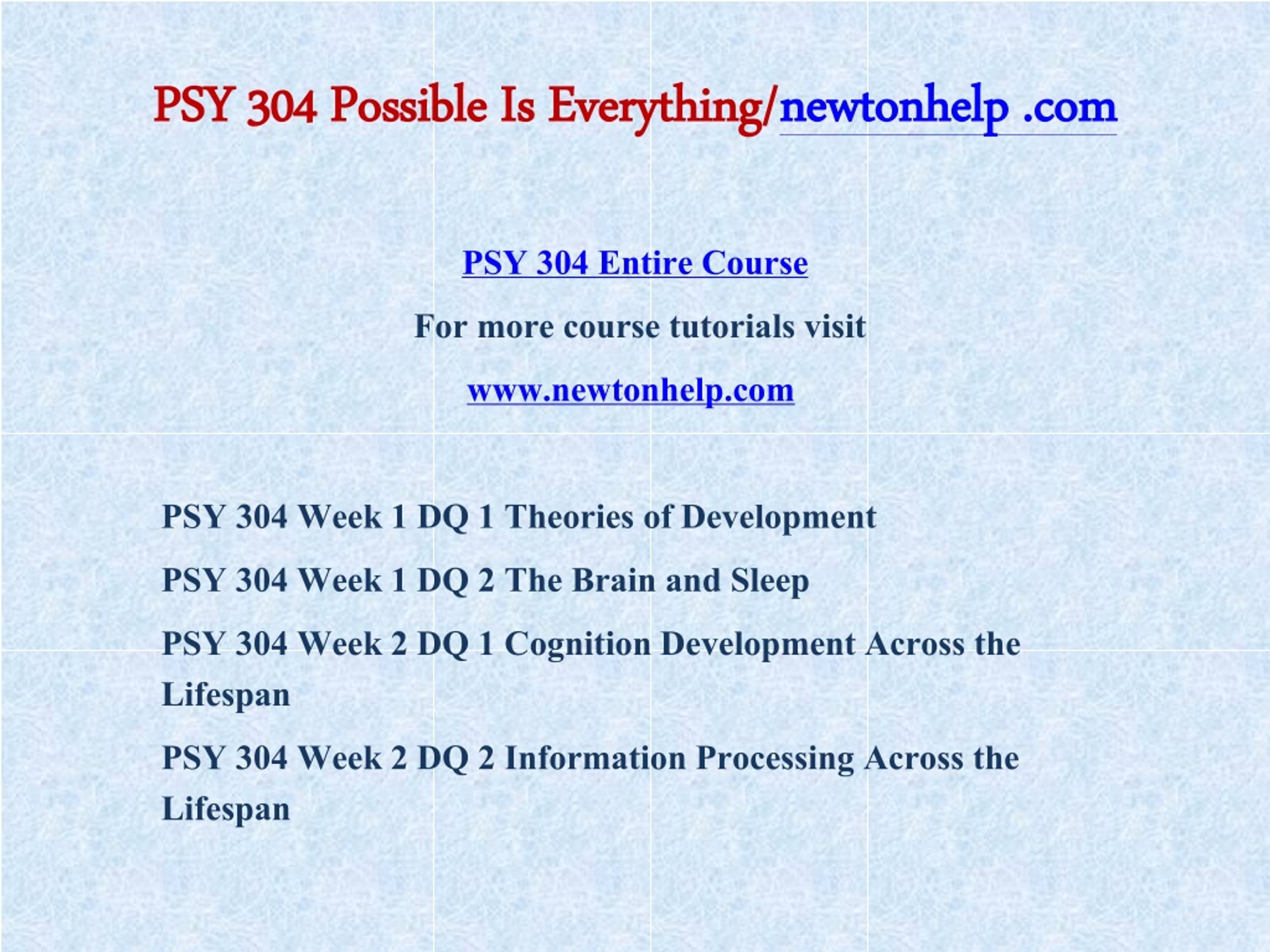 PSY 304 Possible Is Everything/newtonhelp .com

PSY 304 Entire Course

For more course tutorials visit

www.newtonhelp.com

PSY 304 Week 1 DQ 1 Theories of Development

PSY 304 Week 1 DQ 2 The Brain and Sleep

PSY 304 Week 2 DQ 1 Cognition Development Across the Lifespan

PSY 304 Week 2 DQ 2 Information Processing Across the Lifespan